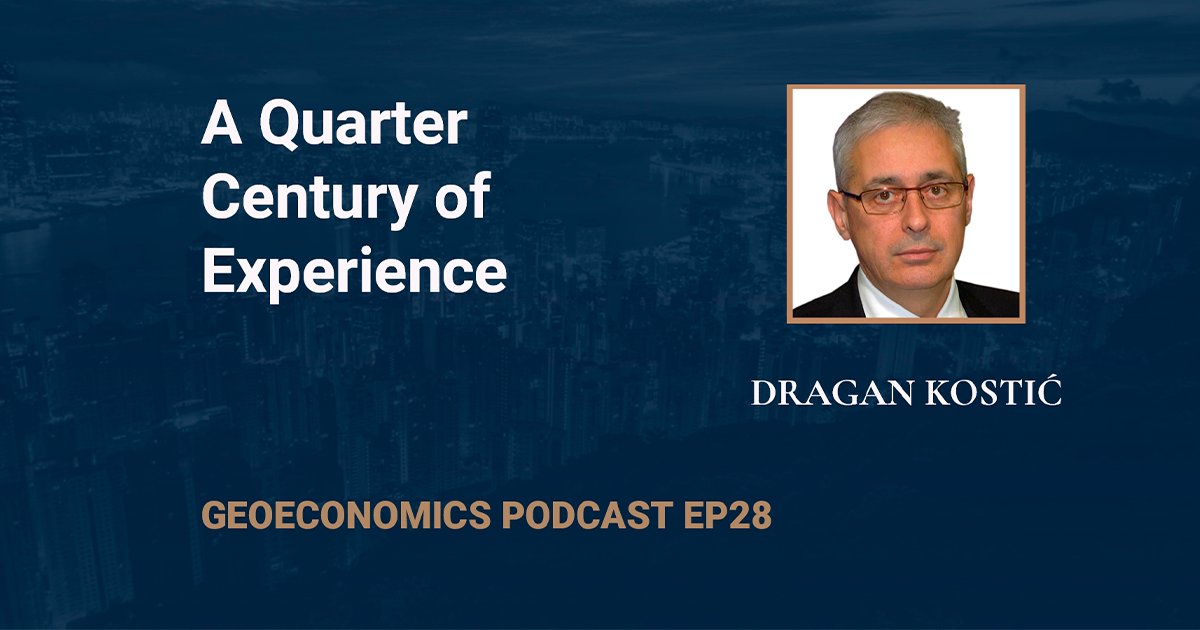 A Quarter Century of Experience

DRAGAN KOSTIĆ

GEOECONOMICS PODCAST EP28